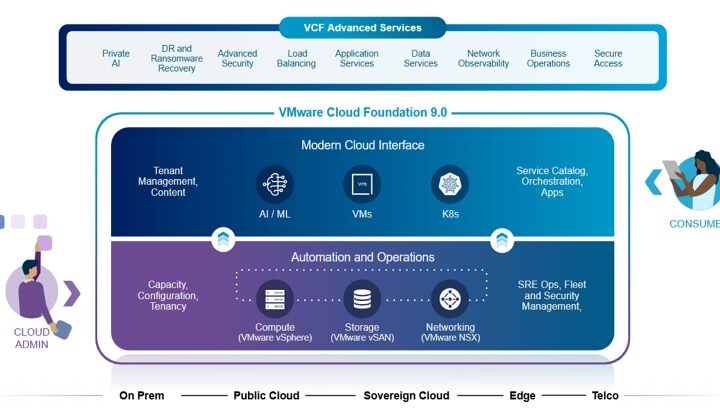 VCF Advanced Services

Private AI

DR and Ransomware Recovery

Advanced Security

Load Balancing

Application Services

Data Services

Network Observability

Business Operations

Secure Access

VMware Cloud Foundation 9.0

Modern Cloud Interface

Tenant Management, Content

AI / ML

VMs

K8s

Service Catalog, Orchestration, Apps

CONSUME

Automation and Operations

Capacity, Configuration, Tenancy

Compute (VMware vSphere)

Storage (VMware vSAN)

Networking (VMware NSX)

SRE Ops, Fleet and Security Management,

CLOUD ADMIN

On Prem

Public Cloud

Sovereign Cloud

Edge

Telco